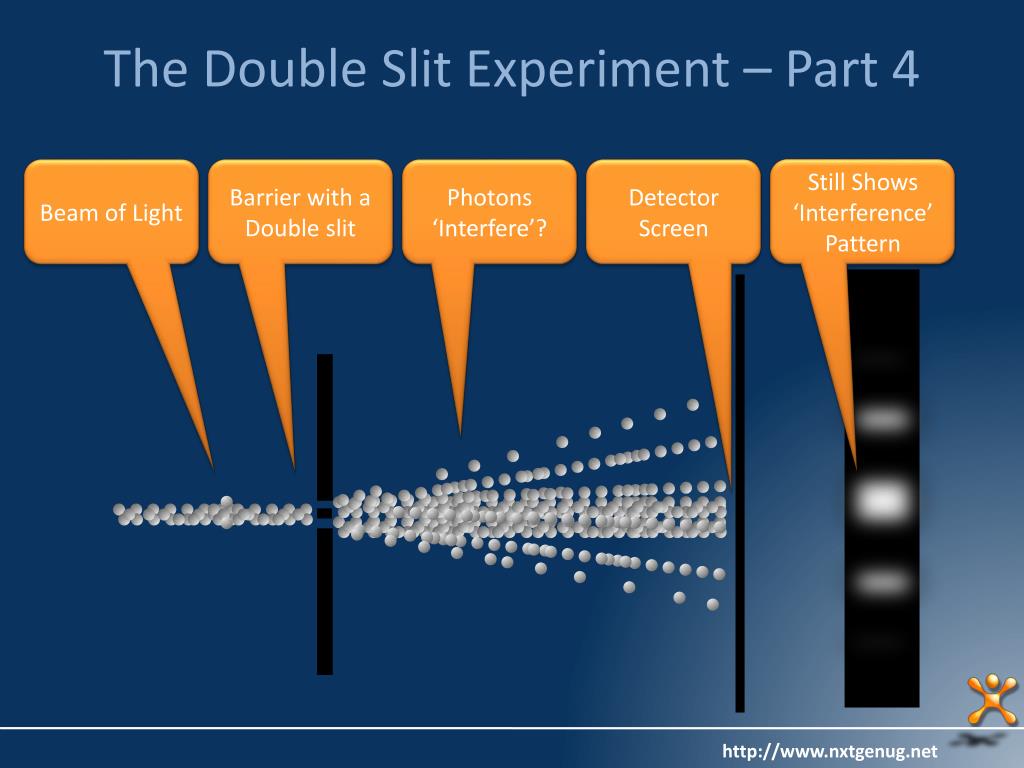 The Double Slit Experiment – Part 4

Beam of Light

Barrier with a Double slit

Photons ‘Interfere’?

Detector Screen

Still Shows ‘Interference’ Pattern

http://www.nxtgenug.net